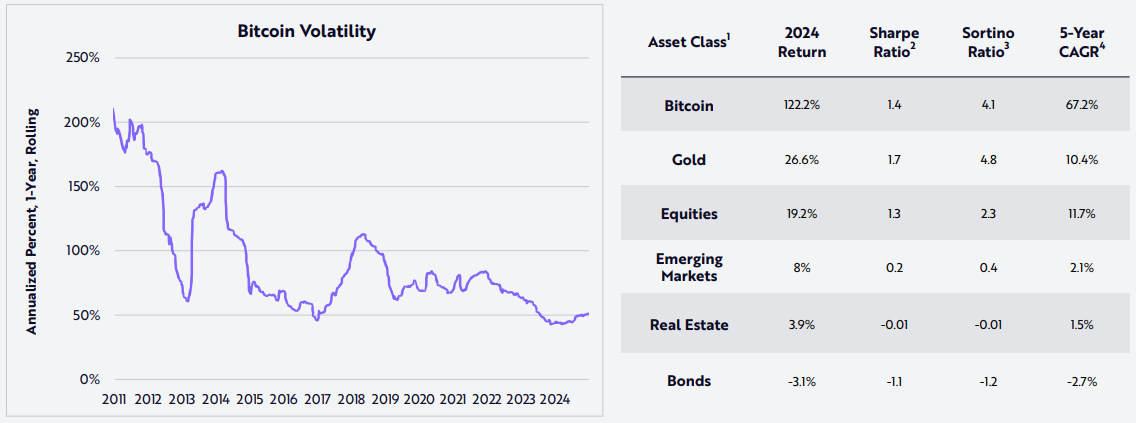 Bitcoin Volatility

Annualized Percent, 1-Year, Rolling

250%
200%
150%
100%
50%
0%

2011 2012 2013 2014 2015 2016 2017 2018 2019 2020 2021 2022 2023 2024

| Asset Class$^1$ | 2024 Return | Sharpe Ratio$^2$ | Sortino Ratio$^3$ | 5-Year CAGR$^4$ |
|---|---|---|---|---|
| Bitcoin | 122.2% | 1.4 | 4.1 | 67.2% |
| Gold | 26.6% | 1.7 | 4.8 | 10.4% |
| Equities | 19.2% | 1.3 | 2.3 | 11.7% |
| Emerging Markets | 8% | 0.2 | 0.4 | 2.1% |
| Real Estate | 3.9% | -0.01 | -0.01 | 1.5% |
| Bonds | -3.1% | -1.1 | -1.2 | -2.7% |